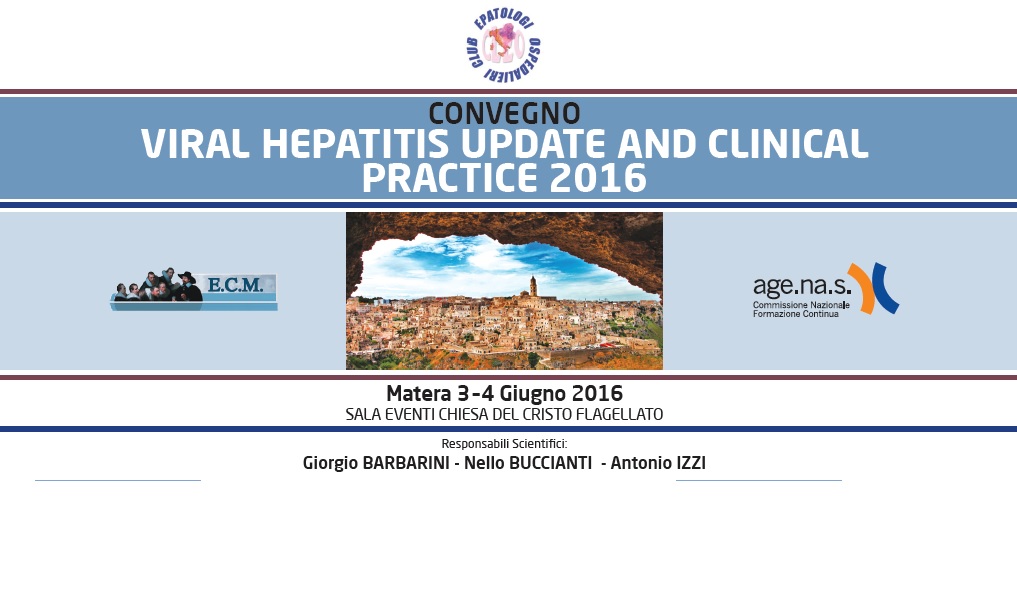 CLUB EPATOLOGI OSPEDALIERI

CONVEGNO
VIRAL HEPATITIS UPDATE AND CLINICAL PRACTICE 2016

E.C.M.

age.na.s.
Commissione Nazionale Formazione Continua

Matera 3-4 Giugno 2016
SALA EVENTI CHIESA DEL CRISTO FLAGELLATO

Responsabili Scientifici:
Giorgio BARBARINI - Nello BUCCIANTI - Antonio IZZI